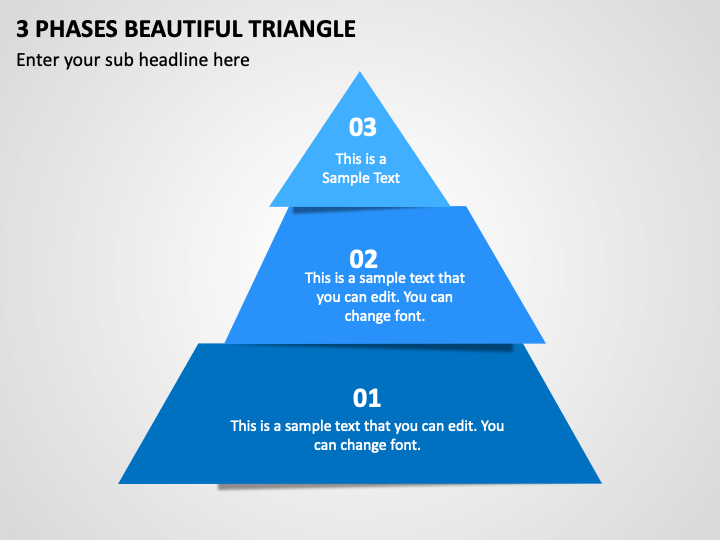 3 PHASES BEAUTIFUL TRIANGLE

Enter your sub headline here

03

This is a Sample Text

02

This is a sample text that you can edit. You can change font.

01

This is a sample text that you can edit. You can change font.